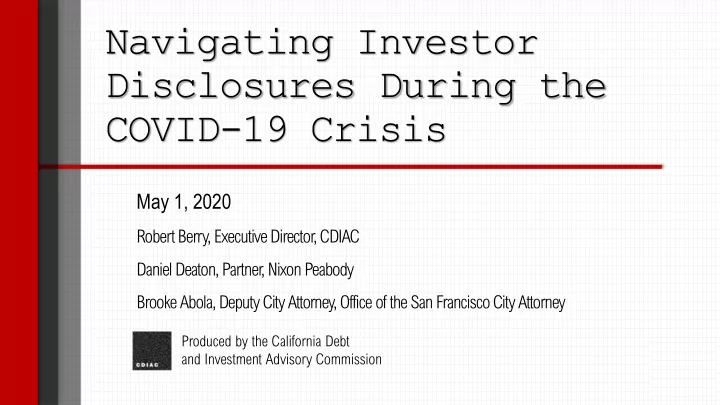 Navigating Investor Disclosures During the COVID-19 Crisis

May 1, 2020

Robert Berry, Executive Director, CDIAC

Daniel Deaton, Partner, Nixon Peabody

Brooke Abola, Deputy City Attorney, Office of the San Francisco City Attorney

CDIAC

Produced by the California Debt and Investment Advisory Commission